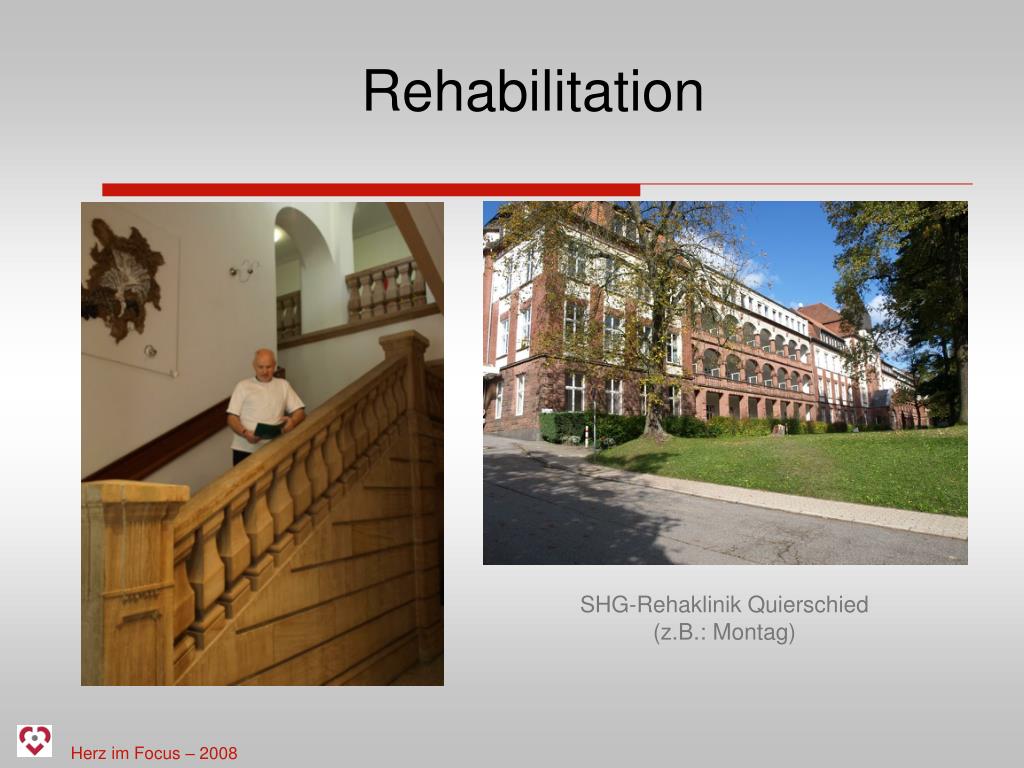 Rehabilitation

SHG-Rehaklinik Quierschied
(z.B.: Montag)

Herz im Focus – 2008